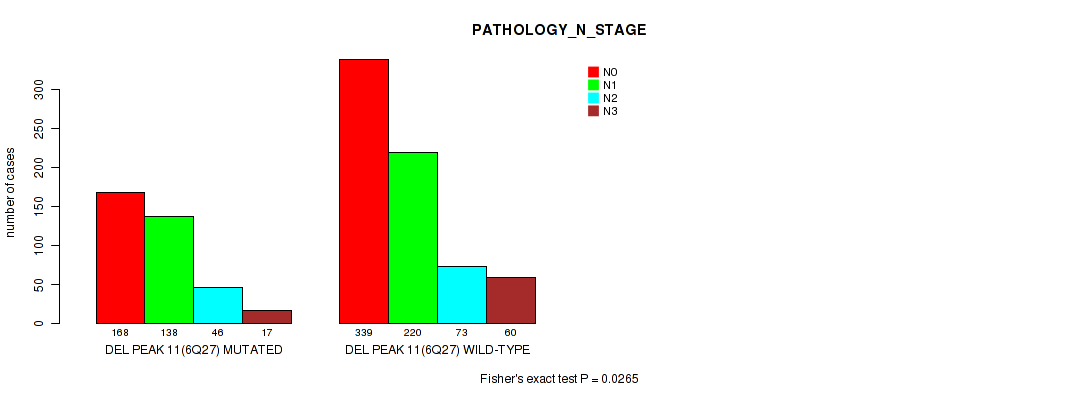 PATHOLOGY_N_STAGE

N0
N1
N2
N3

number of cases

0
50
100
150
200
250
300

168 138 46 17
DEL PEAK 11(6Q27) MUTATED

339 220 73 60
DEL PEAK 11(6Q27) WILD-TYPE

Fisher's exact test P = 0.0265